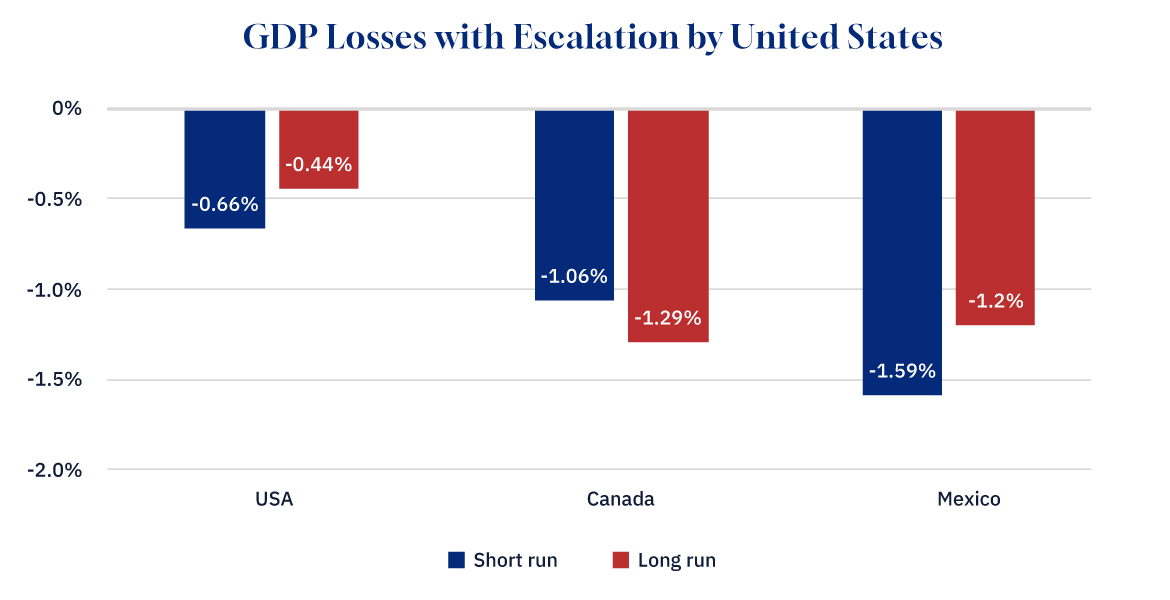 GDP Losses with Escalation by United States

0%
-0.5%
-1.0%
-1.5%
-2.0%

-0.66%
-0.44%
-1.06%
-1.29%
-1.59%
-1.2%

USA
Canada
Mexico

Short run
Long run